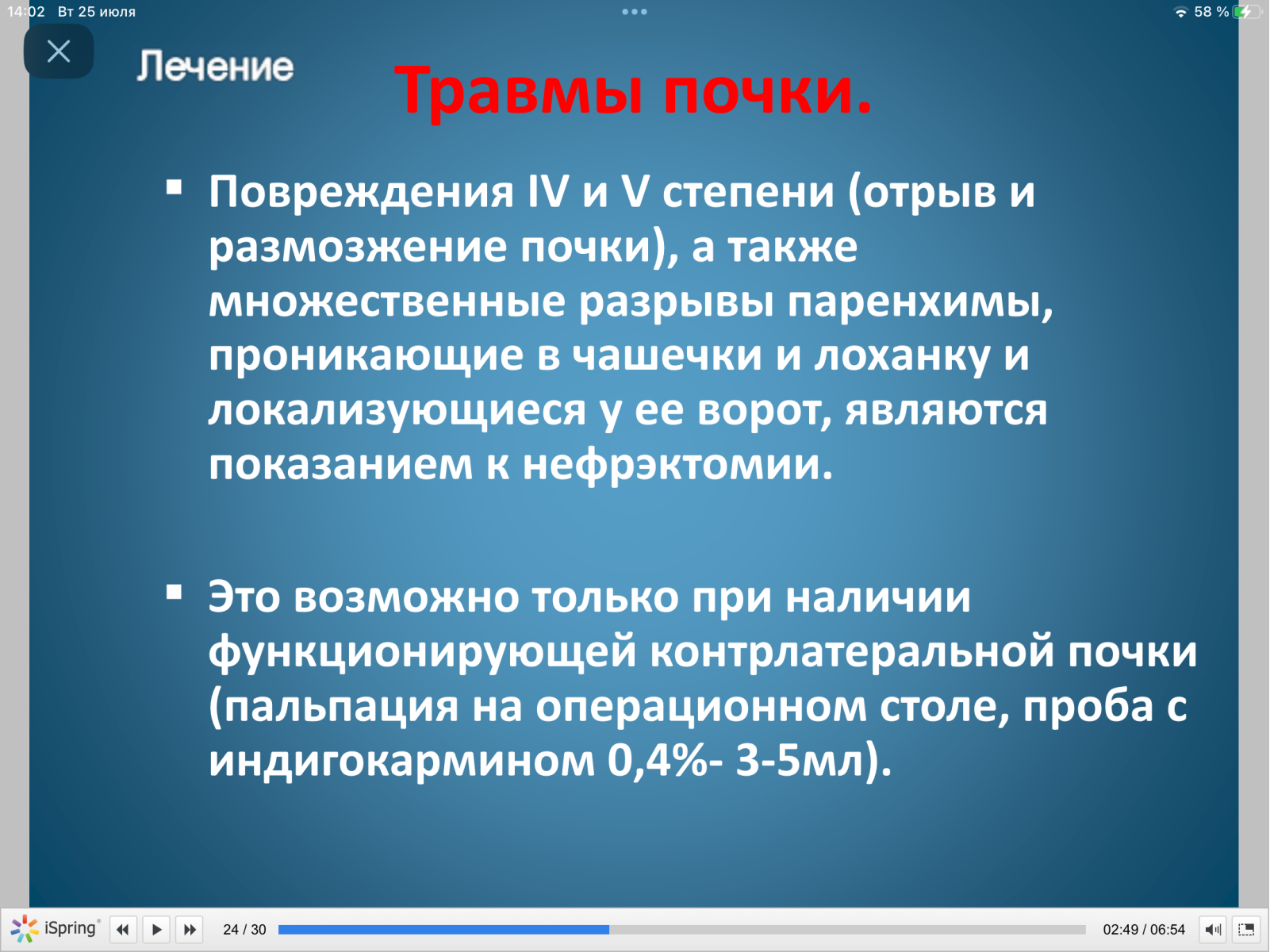 14:02 Вт 25 июля

58 %

Лечение

Травмы почки.

▪ Повреждения IV и V степени (отрыв и размозжение почки), а также множественные разрывы паренхимы, проникающие в чашечки и лоханку и локализующиеся у ее ворот, являются показанием к нефрэктомии.

▪ Это возможно только при наличии функционирующей контрлатеральной почки (пальпация на операционном столе, проба с индигокармином 0,4%- 3-5мл).

iSpring

24 / 30

02:49 / 06:54